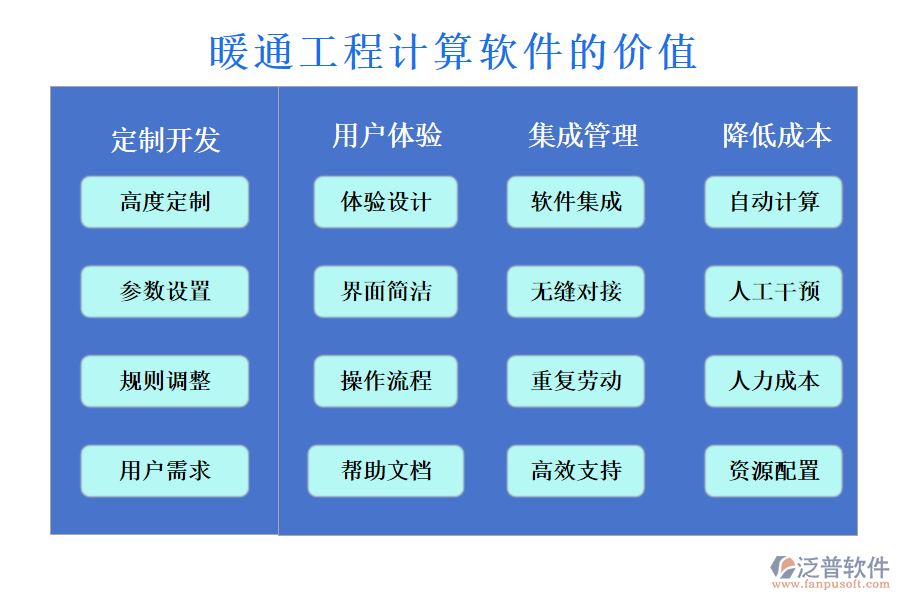 暖通工程计算软件的价值

定制开发
高度定制
参数设置
规则调整
用户需求

用户体验
体验设计
界面简洁
操作流程
帮助文档

集成管理
软件集成
无缝对接
重复劳动
高效支持

降低成本
自动计算
人工干预
人力成本
资源配置

泛普软件
www.fanpusoft.com